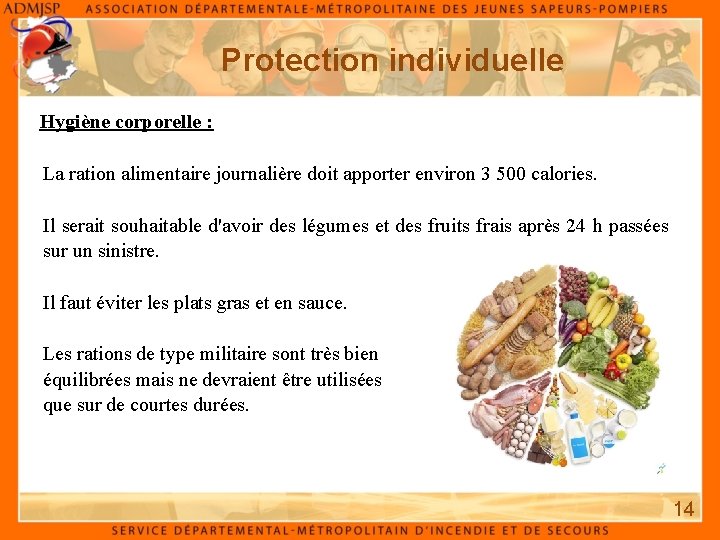 ADMJSP ASSOCIATION DÉPARTEMENTALE-MÉTROPOLITAINE DES JEUNES SAPEURS-POMPIERS

Protection individuelle

Hygiène corporelle :

La ration alimentaire journalière doit apporter environ 3 500 calories.

Il serait souhaitable d'avoir des légumes et des fruits frais après 24 h passées sur un sinistre.

Il faut éviter les plats gras et en sauce.

Les rations de type militaire sont très bien équilibrées mais ne devraient être utilisées que sur de courtes durées.

14

SERVICE DÉPARTEMENTAL-MÉTROPOLITAIN D'INCENDIE ET DE SECOURS